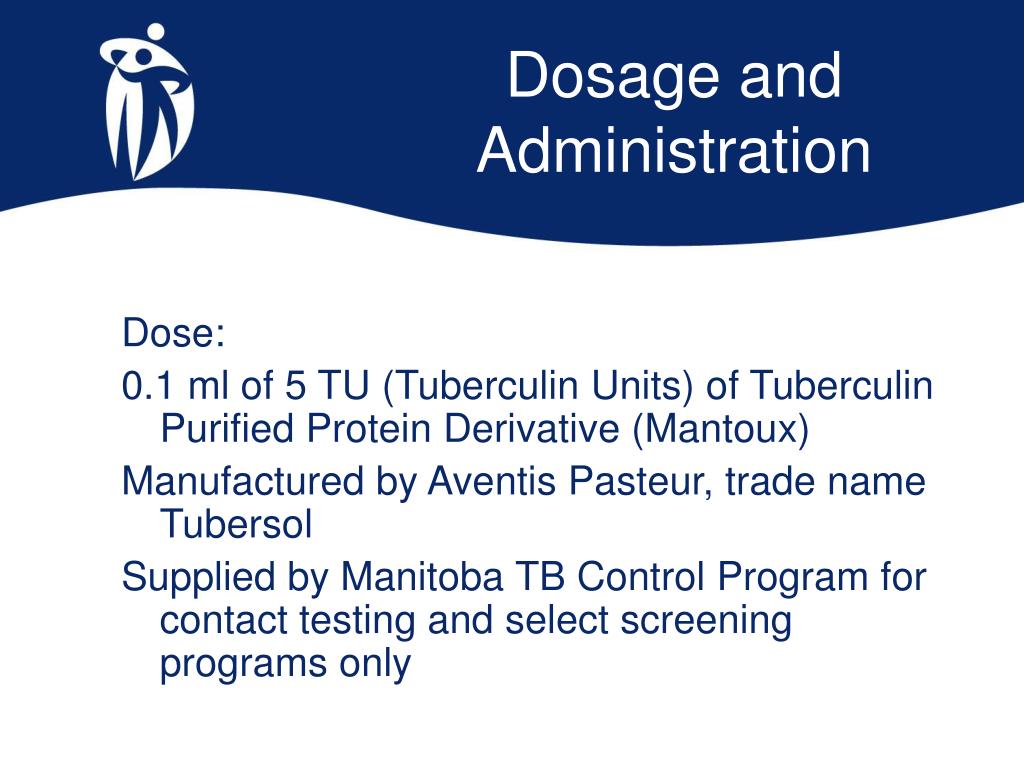 Dosage and Administration

Dose:

0.1 ml of 5 TU (Tuberculin Units) of Tuberculin Purified Protein Derivative (Mantoux)

Manufactured by Aventis Pasteur, trade name Tubersol

Supplied by Manitoba TB Control Program for contact testing and select screening programs only